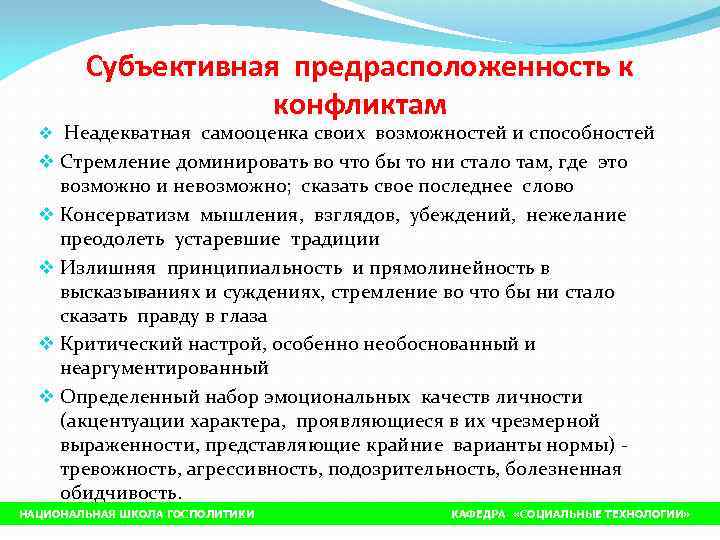 Субъективная предрасположенность к конфликтам

❖ Неадекватная самооценка своих возможностей и способностей

❖ Стремление доминировать во что бы то ни стало там, где это возможно и невозможно; сказать свое последнее слово

❖ Консерватизм мышления, взглядов, убеждений, нежелание преодолеть устаревшие традиции

❖ Излишняя принципиальность и прямолинейность в высказываниях и суждениях, стремление во что бы ни стало сказать правду в глаза

❖ Критический настрой, особенно необоснованный и неаргументированный

❖ Определенный набор эмоциональных качеств личности (акцентуации характера, проявляющиеся в их чрезмерной выраженности, представляющие крайние варианты нормы) - тревожность, агрессивность, подозрительность, болезненная обидчивость.

НАЦИОНАЛЬНАЯ ШКОЛА ГОСПОЛИТИКИ

КАФЕДРА «СОЦИАЛЬНЫЕ ТЕХНОЛОГИИ»